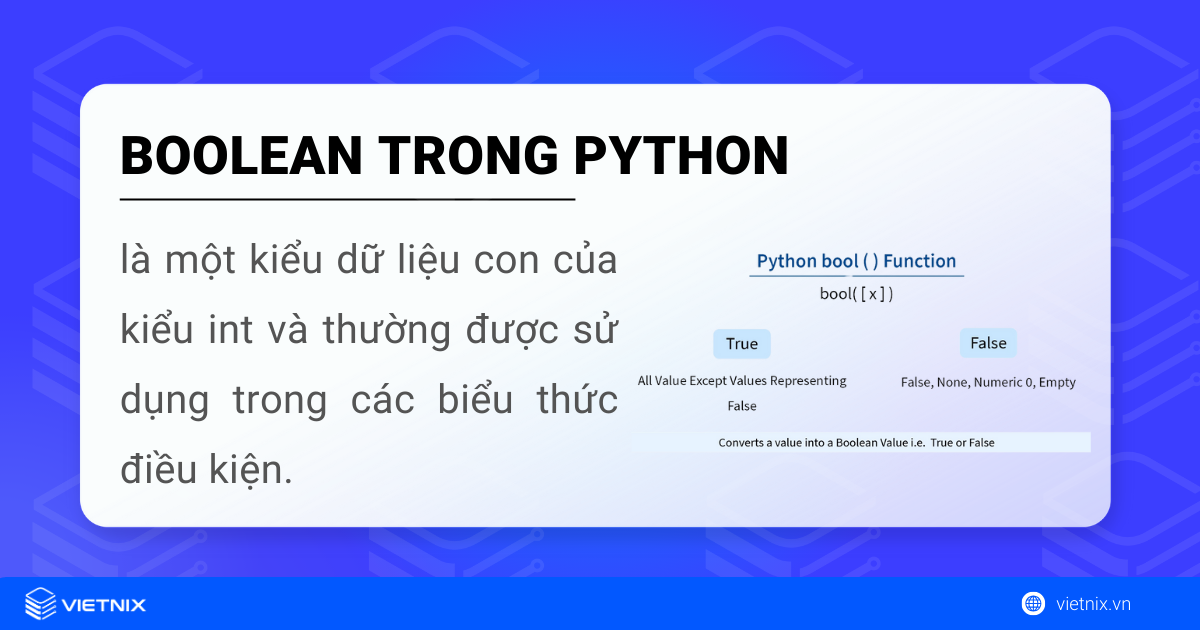 BOOLEAN TRONG PYTHON

là một kiểu dữ liệu con của kiểu int và thường được sử dụng trong các biểu thức điều kiện.

Python bool ( ) Function
bool( [ x ] )

True
All Value Except Values Representing False

False
False, None, Numeric 0, Empty

Converts a value into a Boolean Value i.e. True or False

VIETNIX

vietnix.vn